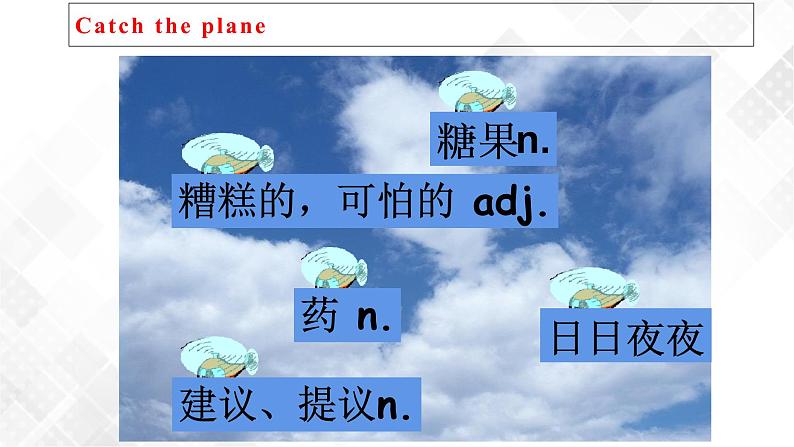 Catch the plane

糖果n.

糟糕的，可怕的 adj.

药 n.

日日夜夜

建议、提议n.